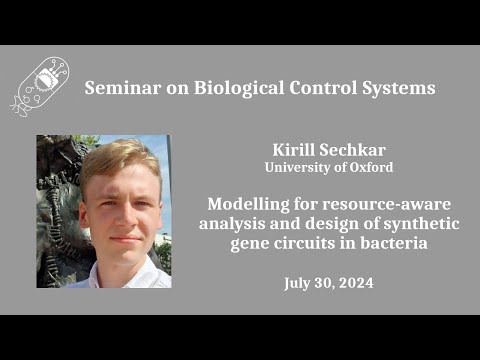 Seminar on Biological Control Systems

Kirill Sechkar
University of Oxford

Modelling for resource-aware analysis and design of synthetic gene circuits in bacteria

July 30, 2024